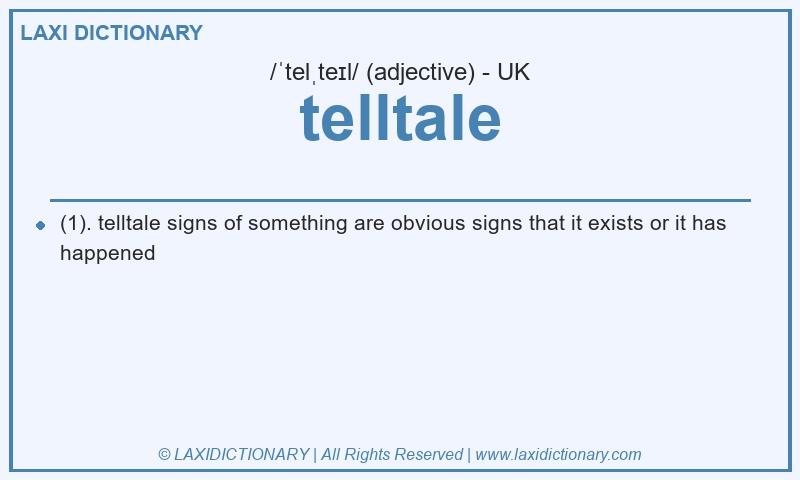 LAXI DICTIONARY

/ˈtelˌteɪl/ (adjective) - UK

telltale

(1). telltale signs of something are obvious signs that it exists or it has happened

© LAXIDICTIONARY | All Rights Reserved | www.laxidictionary.com